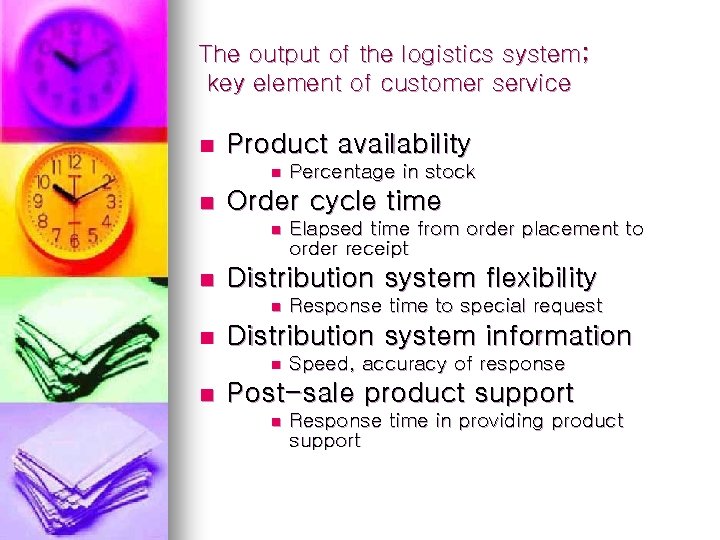 The output of the logistics system; key element of customer service

- Product availability
  - Percentage in stock
- Order cycle time
  - Elapsed time from order placement to order receipt
- Distribution system flexibility
  - Response time to special request
- Distribution system information
  - Speed, accuracy of response
- Post-sale product support
  - Response time in providing product support